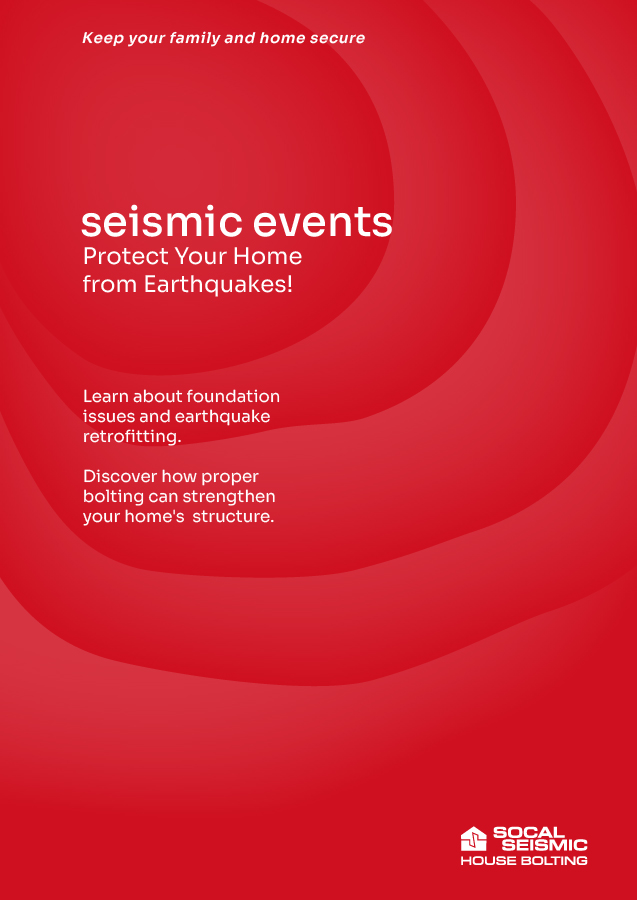 Keep your family and home secure

seismic events
Protect Your Home from Earthquakes!

Learn about foundation issues and earthquake retrofitting.

Discover how proper bolting can strengthen your home's structure.

SOCAL SEISMIC
HOUSE BOLTING